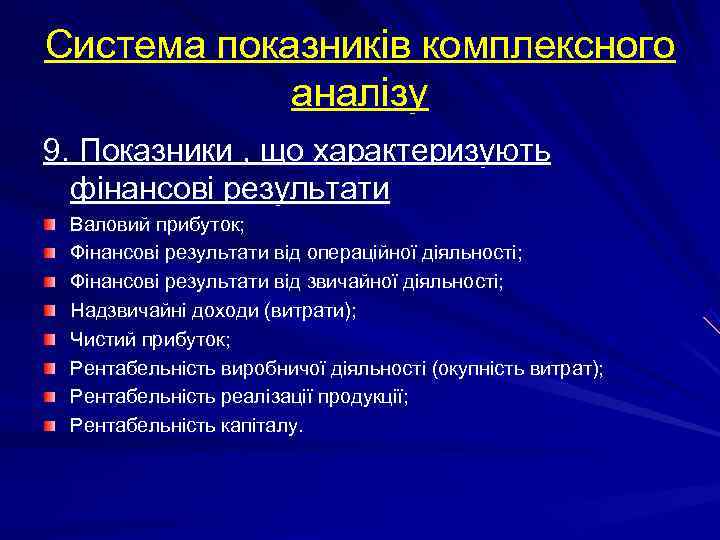 Система показників комплексного аналізу

9. Показники , що характеризують фінансові результати

Валовий прибуток;
Фінансові результати від операційної діяльності;
Фінансові результати від звичайної діяльності;
Надзвичайні доходи (витрати);
Чистий прибуток;
Рентабельність виробничої діяльності (окупність витрат);
Рентабельність реалізації продукції;
Рентабельність капіталу.